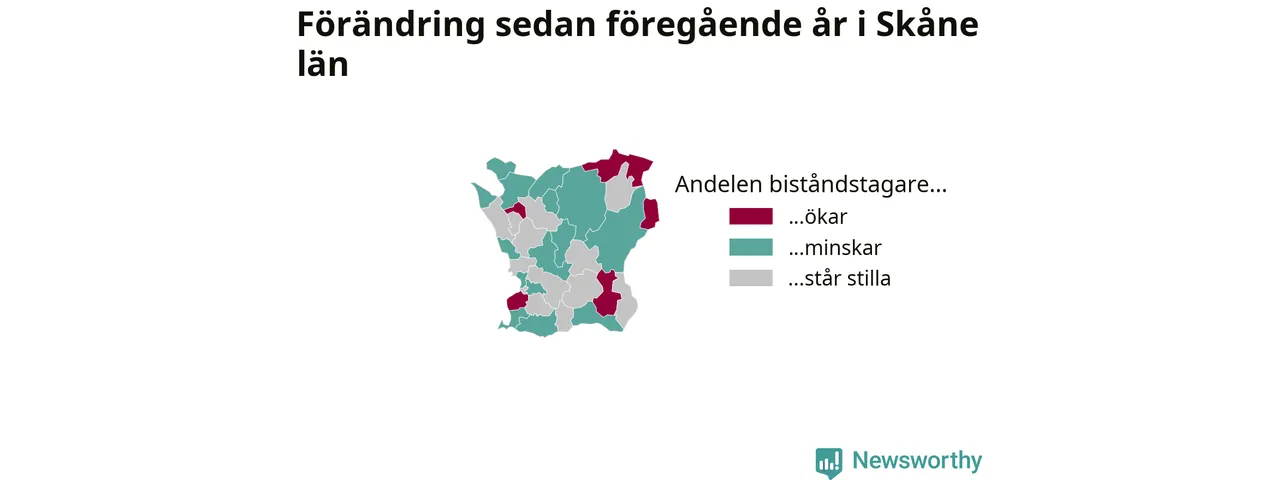 Förändring sedan föregående år i Skåne län

Andelen biståndstagare...
...ökar
...minskar
...står stilla

Newsworthy